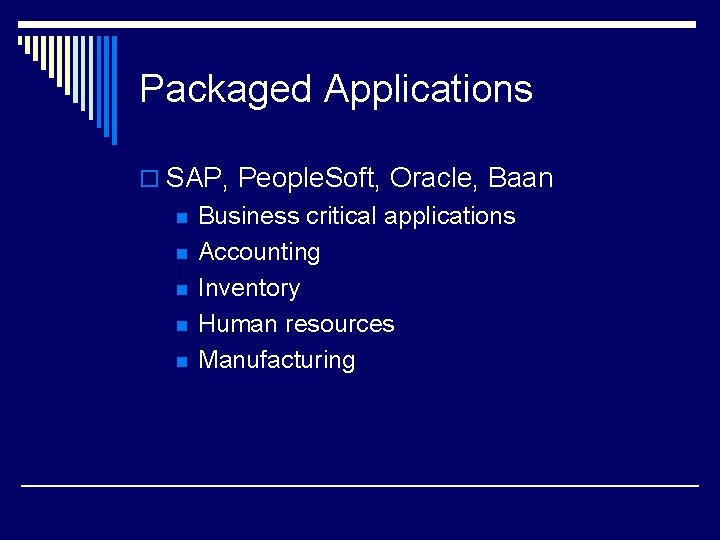 Packaged Applications

SAP, PeopleSoft, Oracle, Baan

Business critical applications
Accounting
Inventory
Human resources
Manufacturing